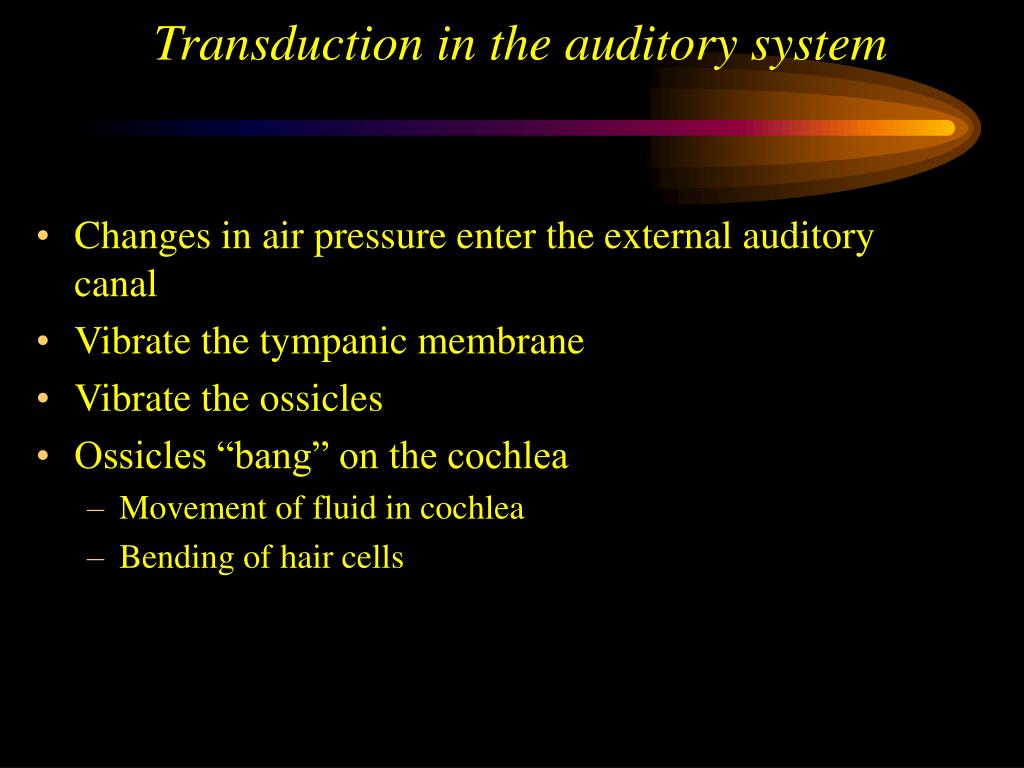 Transduction in the auditory system

• Changes in air pressure enter the external auditory canal
• Vibrate the tympanic membrane
• Vibrate the ossicles
• Ossicles “bang” on the cochlea
  – Movement of fluid in cochlea
  – Bending of hair cells